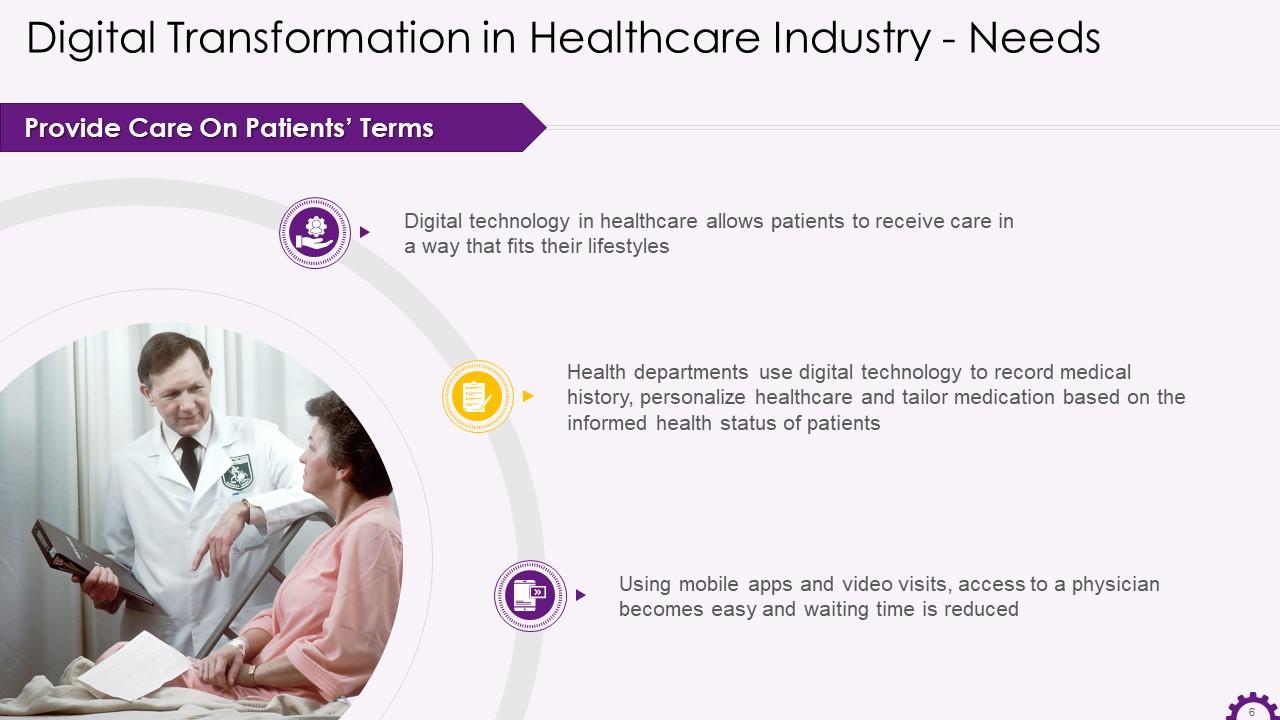 Digital Transformation in Healthcare Industry - Needs

Provide Care On Patients' Terms

Digital technology in healthcare allows patients to receive care in a way that fits their lifestyles

Health departments use digital technology to record medical history, personalize healthcare and tailor medication based on the informed health status of patients

Using mobile apps and video visits, access to a physician becomes easy and waiting time is reduced

6